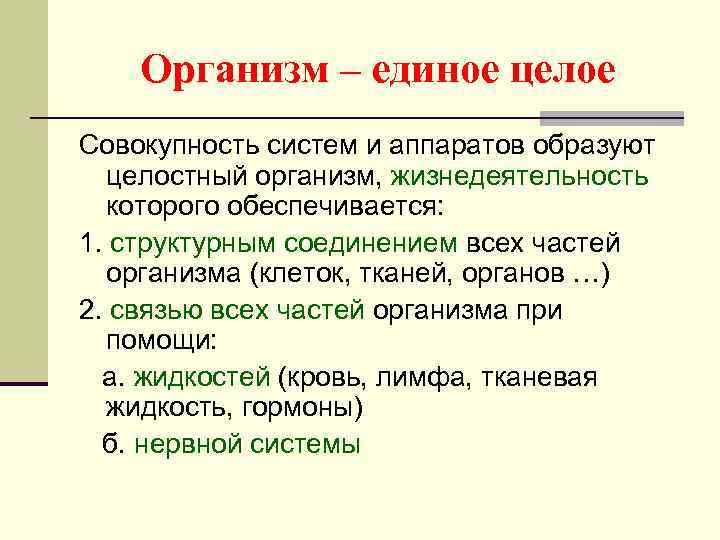 Организм – единое целое

Совокупность систем и аппаратов образуют целостный организм, жизнедеятельность которого обеспечивается:

1. структурным соединением всех частей организма (клеток, тканей, органов …)

2. связью всех частей организма при помощи:

а. жидкостей (кровь, лимфа, тканевая жидкость, гормоны)

б. нервной системы